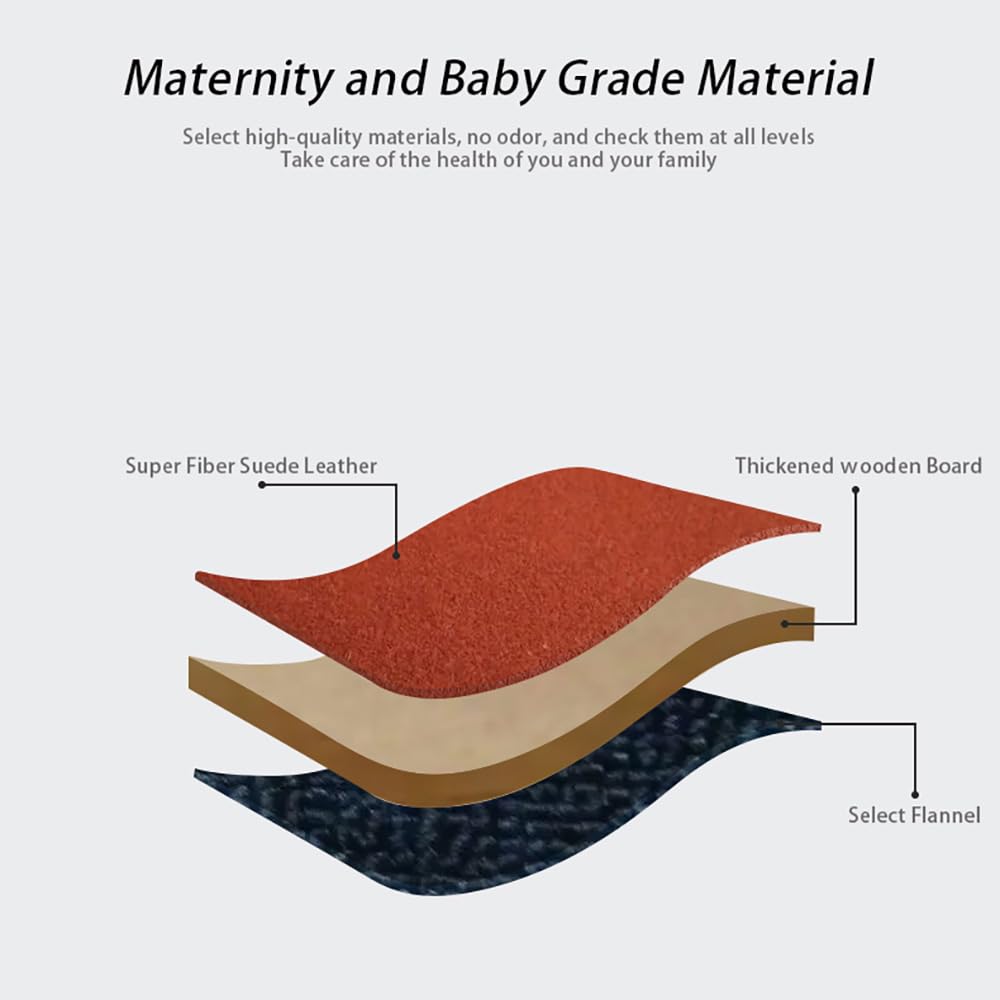 Maternity and Baby Grade Material

Select high-quality materials, no odor, and check them at all levels
Take care of the health of you and your family

Super Fiber Suede Leather

Thickened wooden Board

Select Flannel